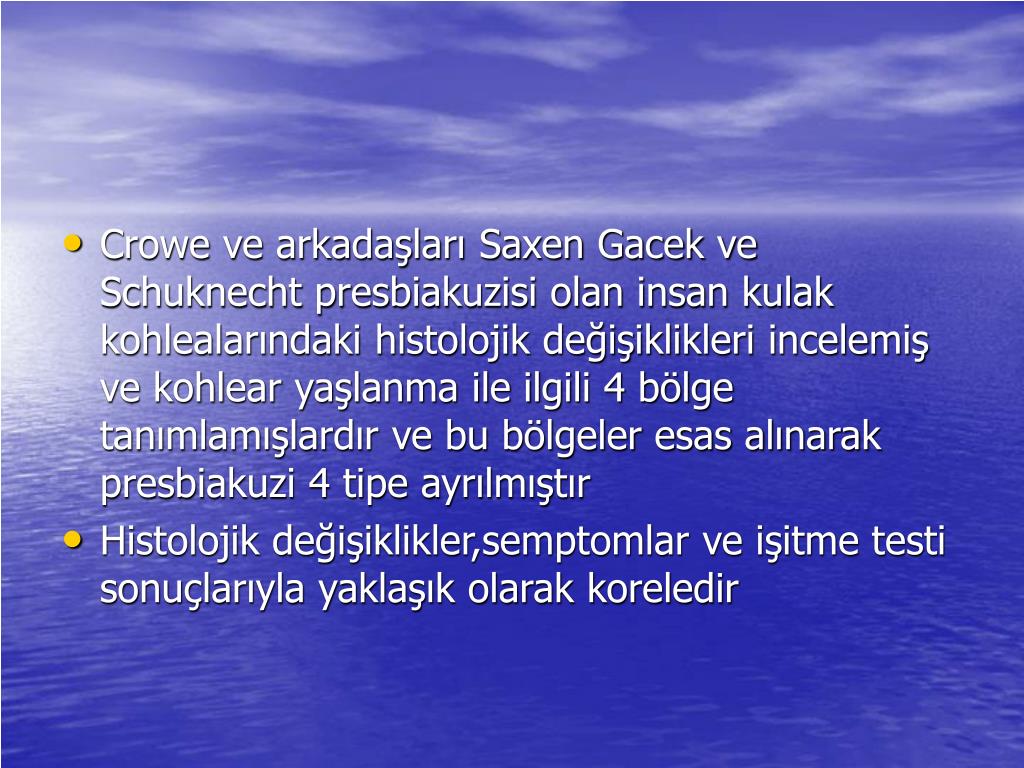 • Crowe ve arkadaşları Saxen Gacek ve Schuknecht presbiakuzisi olan insan kulak kohlealarındaki histolojik değişiklikleri incelemiş ve kohlear yaşlanma ile ilgili 4 bölge tanımlamışlardır ve bu bölgeler esas alınarak presbiakuzi 4 tipe ayrılmıştır

• Histolojik değişiklikler,semptomlar ve işitme testi sonuçlarıyla yaklaşık olarak koreledir